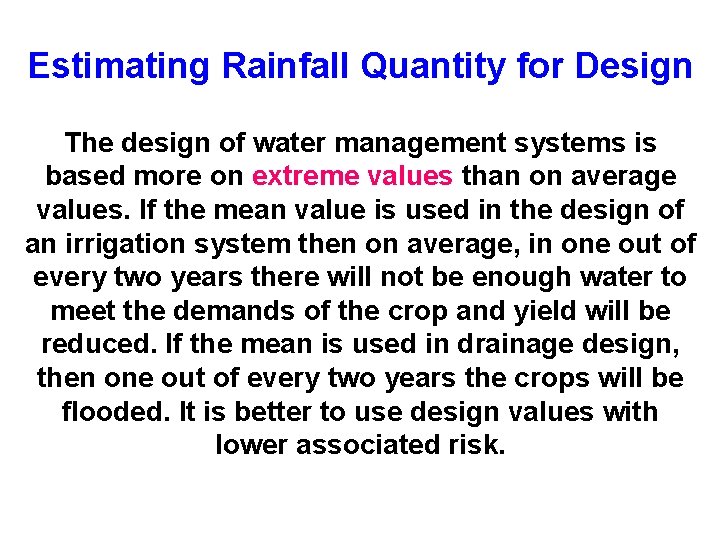 Estimating Rainfall Quantity for Design

The design of water management systems is based more on extreme values than on average values. If the mean value is used in the design of an irrigation system then on average, in one out of every two years there will not be enough water to meet the demands of the crop and yield will be reduced. If the mean is used in drainage design, then one out of every two years the crops will be flooded. It is better to use design values with lower associated risk.